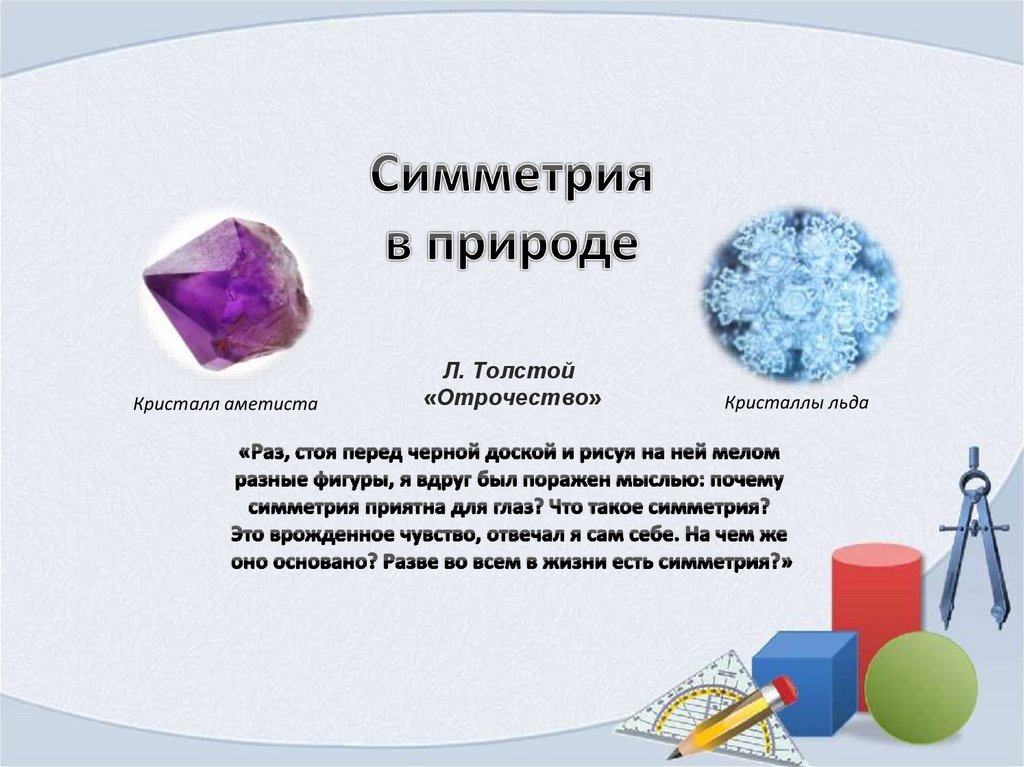 Симметрия в природе

Кристалл аметиста

Л. Толстой «Отрочество»

Кристаллы льда

«Раз, стоя перед черной доской и рисуя на ней мелом разные фигуры, я вдруг был поражен мыслью: почему симметрия приятна для глаз? Что такое симметрия? Это врожденное чувство, отвечал я сам себе. На чем же оно основано? Разве во всем в жизни есть симметрия?»